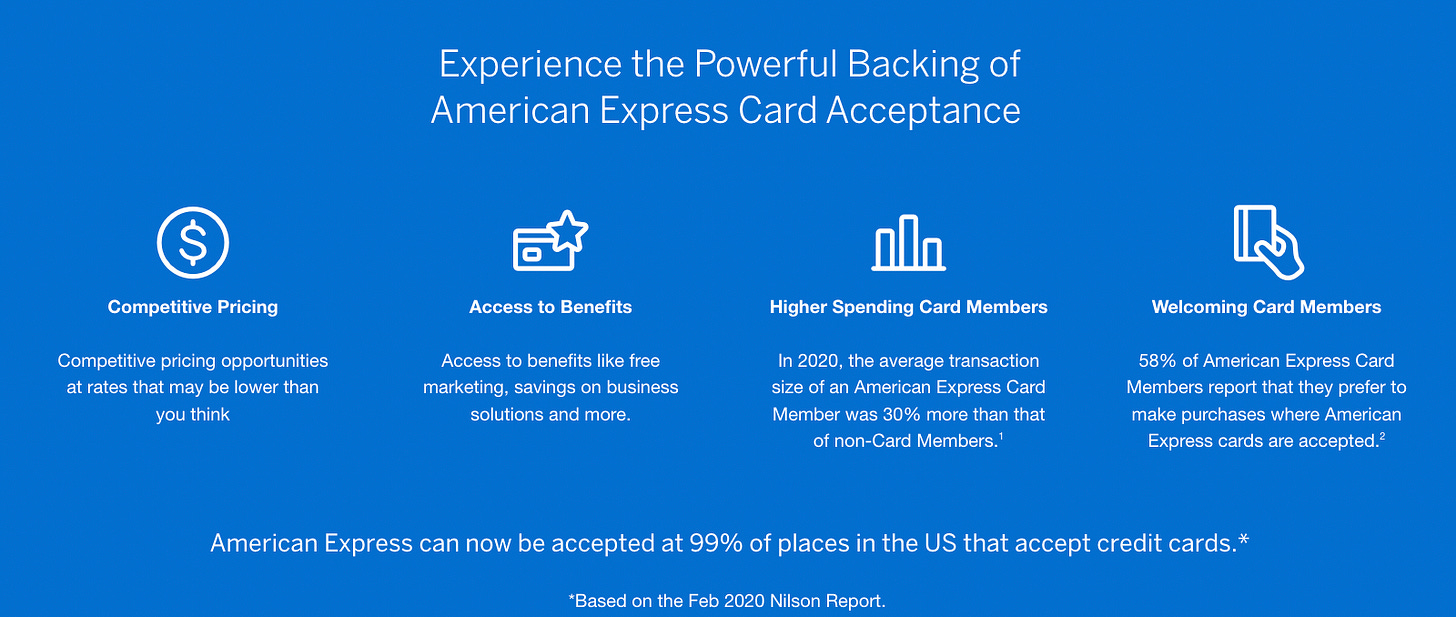 Experience the Powerful Backing of American Express Card Acceptance

Competitive Pricing

Competitive pricing opportunities at rates that may be lower than you think

Access to Benefits

Access to benefits like free marketing, savings on business solutions and more.

Higher Spending Card Members

In 2020, the average transaction size of an American Express Card Member was 30% more than that of non-Card Members.$^1$

Welcoming Card Members

58% of American Express Card Members report that they prefer to make purchases where American Express cards are accepted.$^2$

American Express can now be accepted at 99% of places in the US that accept credit cards.*

*Based on the Feb 2020 Nilson Report.